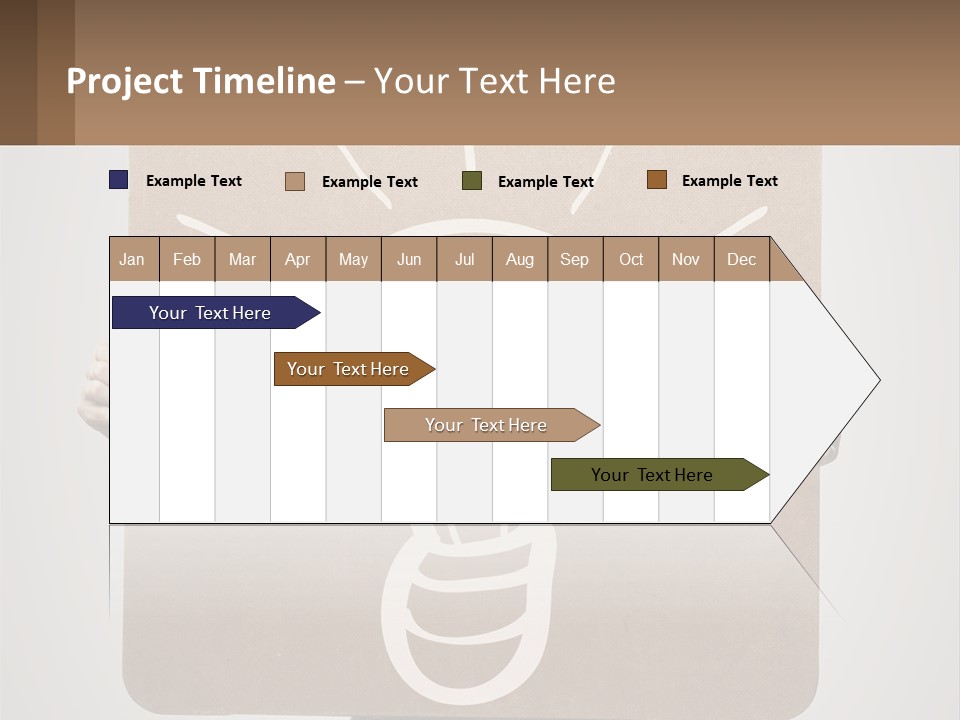 Project Timeline – Your Text Here

Example Text Example Text Example Text Example Text

| Jan | Feb | Mar | Apr | May | Jun | Jul | Aug | Sep | Oct | Nov | Dec |
|---|---|---|---|---|---|---|---|---|---|---|---|

Your Text Here

Your Text Here

Your Text Here

Your Text Here